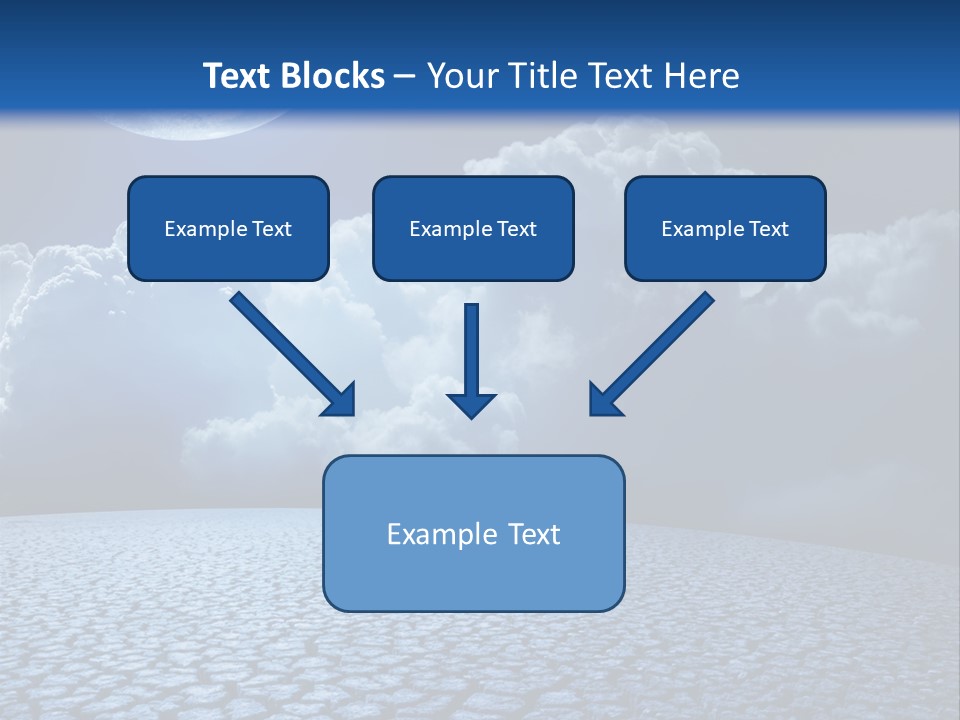 Text Blocks – Your Title Text Here

Example Text

Example Text

Example Text

Example Text